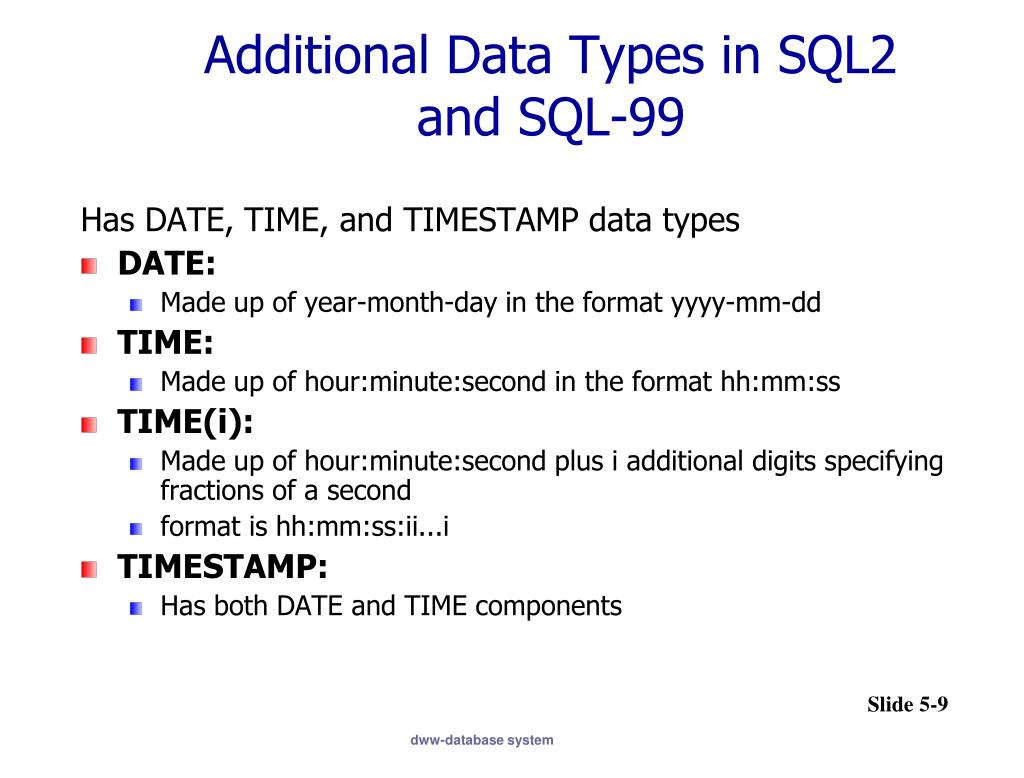 Additional Data Types in SQL2 and SQL-99

Has DATE, TIME, and TIMESTAMP data types

DATE:

Made up of year-month-day in the format yyyy-mm-dd

TIME:

Made up of hour:minute:second in the format hh:mm:ss

TIME(i):

Made up of hour:minute:second plus i additional digits specifying fractions of a second

format is hh:mm:ss:ii...i

TIMESTAMP:

Has both DATE and TIME components

Slide 5-9

dww-database system